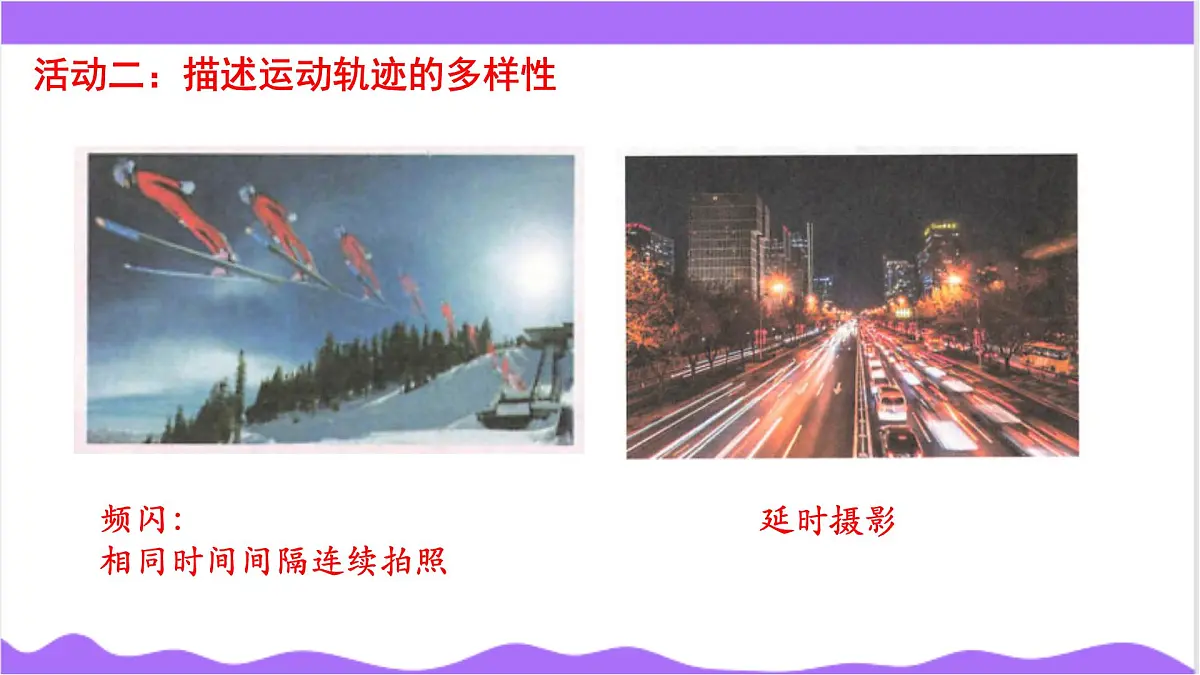 活动二：描述运动轨迹的多样性

频闪:
相同时间间隔连续拍照

延时摄影